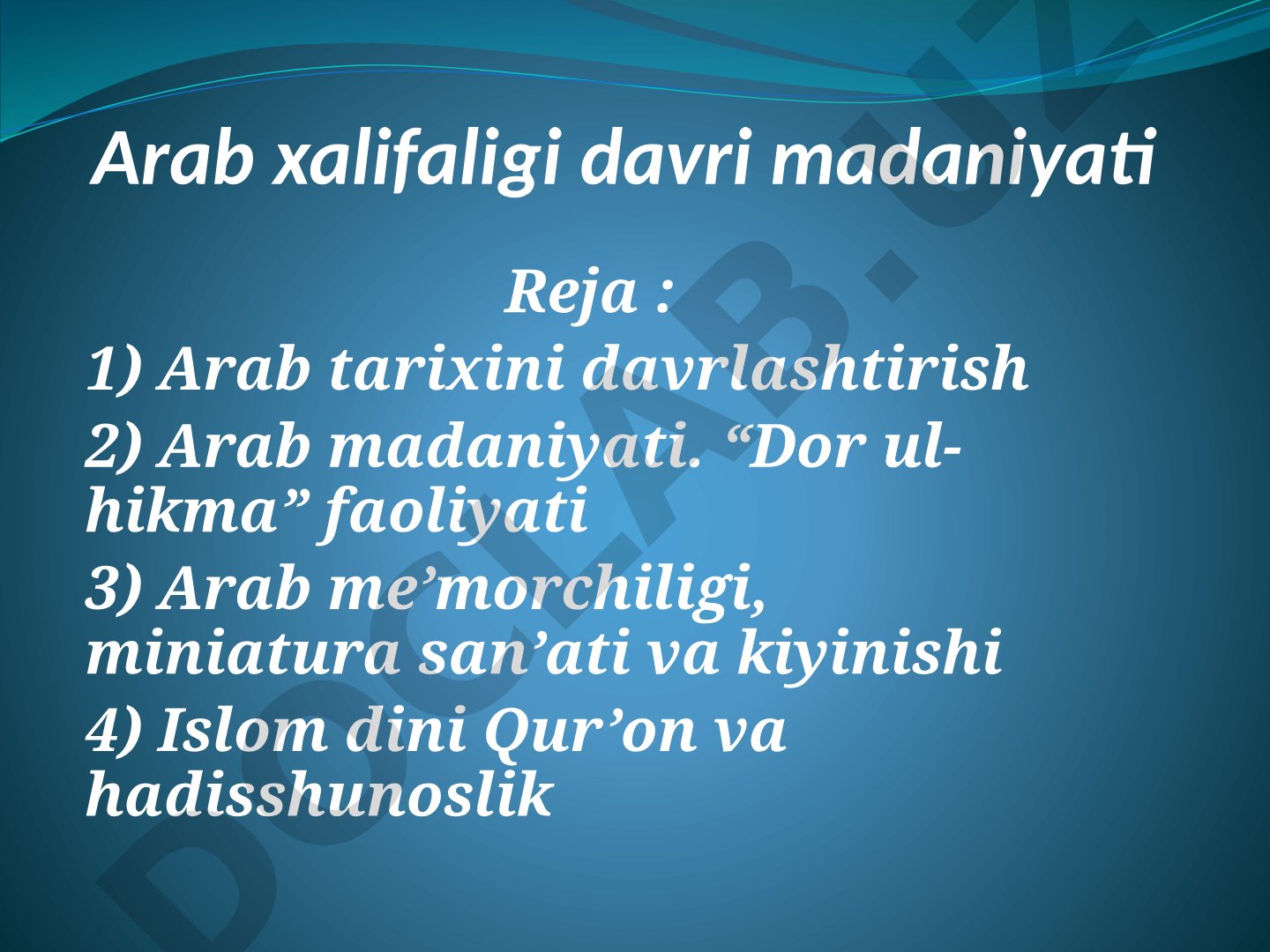 Arab xalifaligi davri madaniyati

Reja :

1) Arab tarixini davrlashtirish

2) Arab madaniyati. “Dor ul-hikma” faoliyati

3) Arab me’morchiligi, miniatura san’ati va kiyinishi

4) Islom dini Qur’on va hadisshunoslik

DOCLAB.UZ